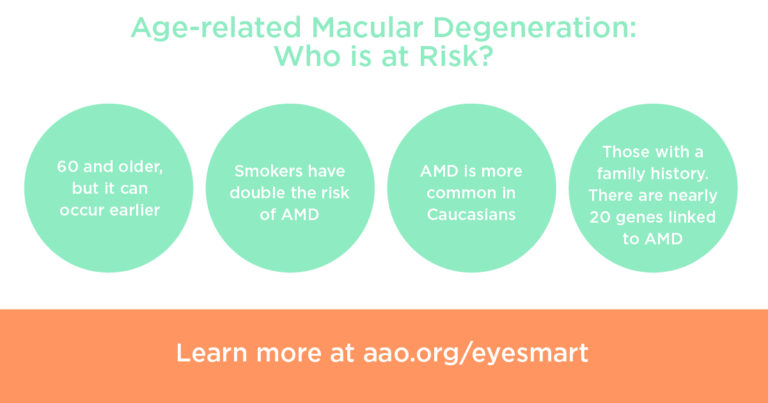 Age-related Macular Degeneration: Who is at Risk?

60 and older, but it can occur earlier

Smokers have double the risk of AMD

AMD is more common in Caucasians

Those with a family history. There are nearly 20 genes linked to AMD

Learn more at aao.org/eyesmart